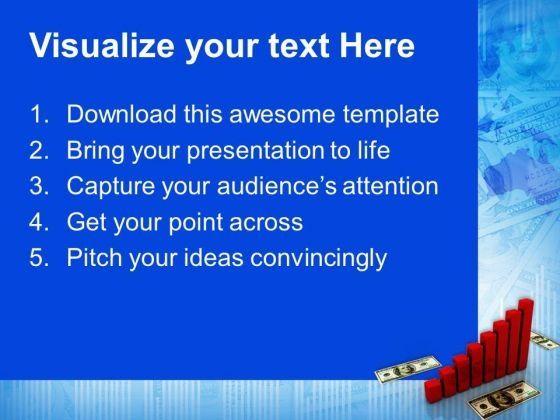 Visualize your text Here

1. Download this awesome template
2. Bring your presentation to life
3. Capture your audience's attention
4. Get your point across
5. Pitch your ideas convincingly